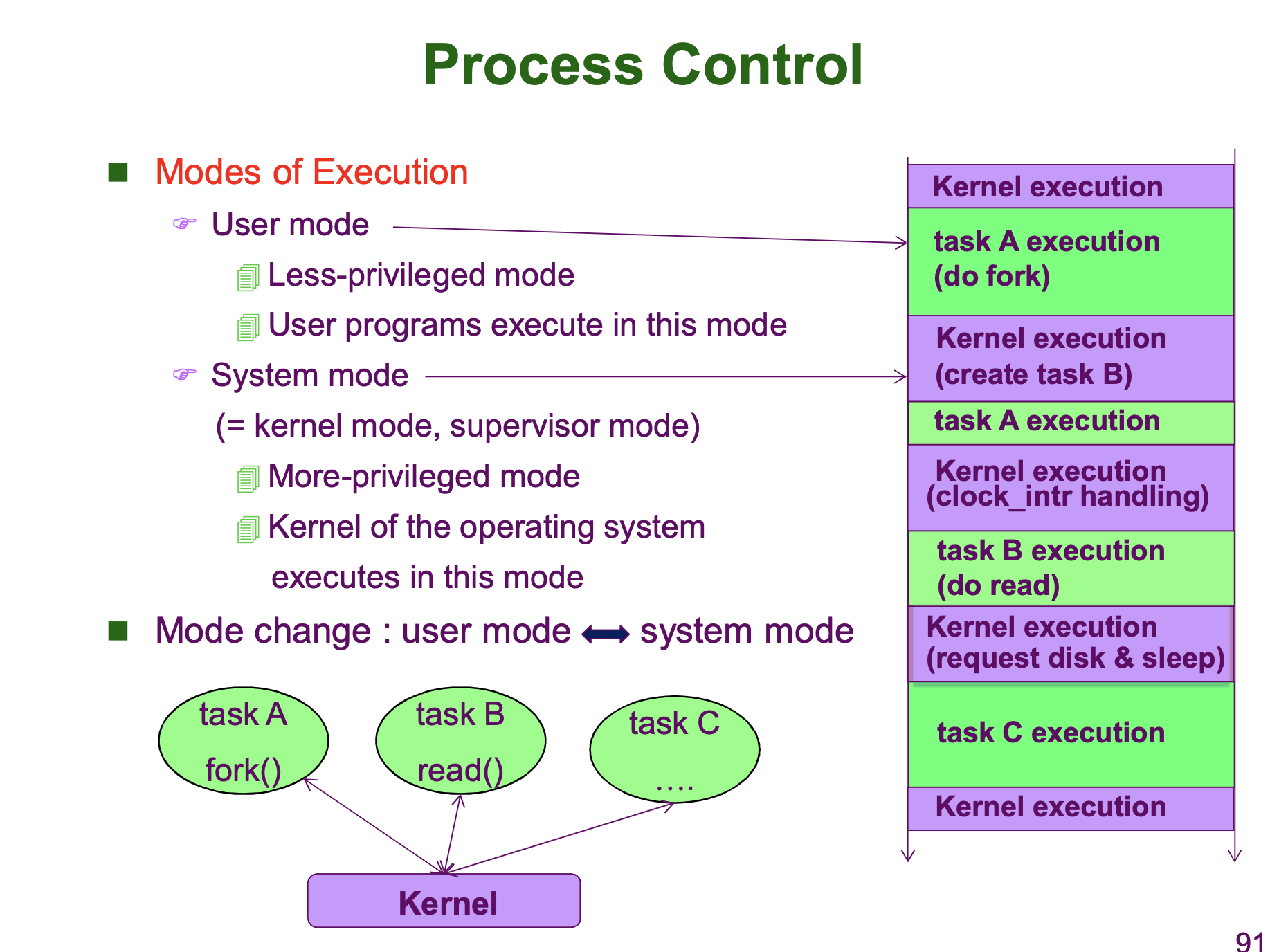 Process Control

Modes of Execution

User mode

Less-privileged mode

User programs execute in this mode

System mode

(= kernel mode, supervisor mode)

More-privileged mode

Kernel of the operating system executes in this mode

Mode change : user mode ⟷ system mode

task A
fork()

task B
read()

task C
….

Kernel

Kernel execution

task A execution
(do fork)

Kernel execution
(create task B)

task A execution

Kernel execution
(clock_intr handling)

task B execution
(do read)

Kernel execution
(request disk & sleep)

task C execution

Kernel execution

91